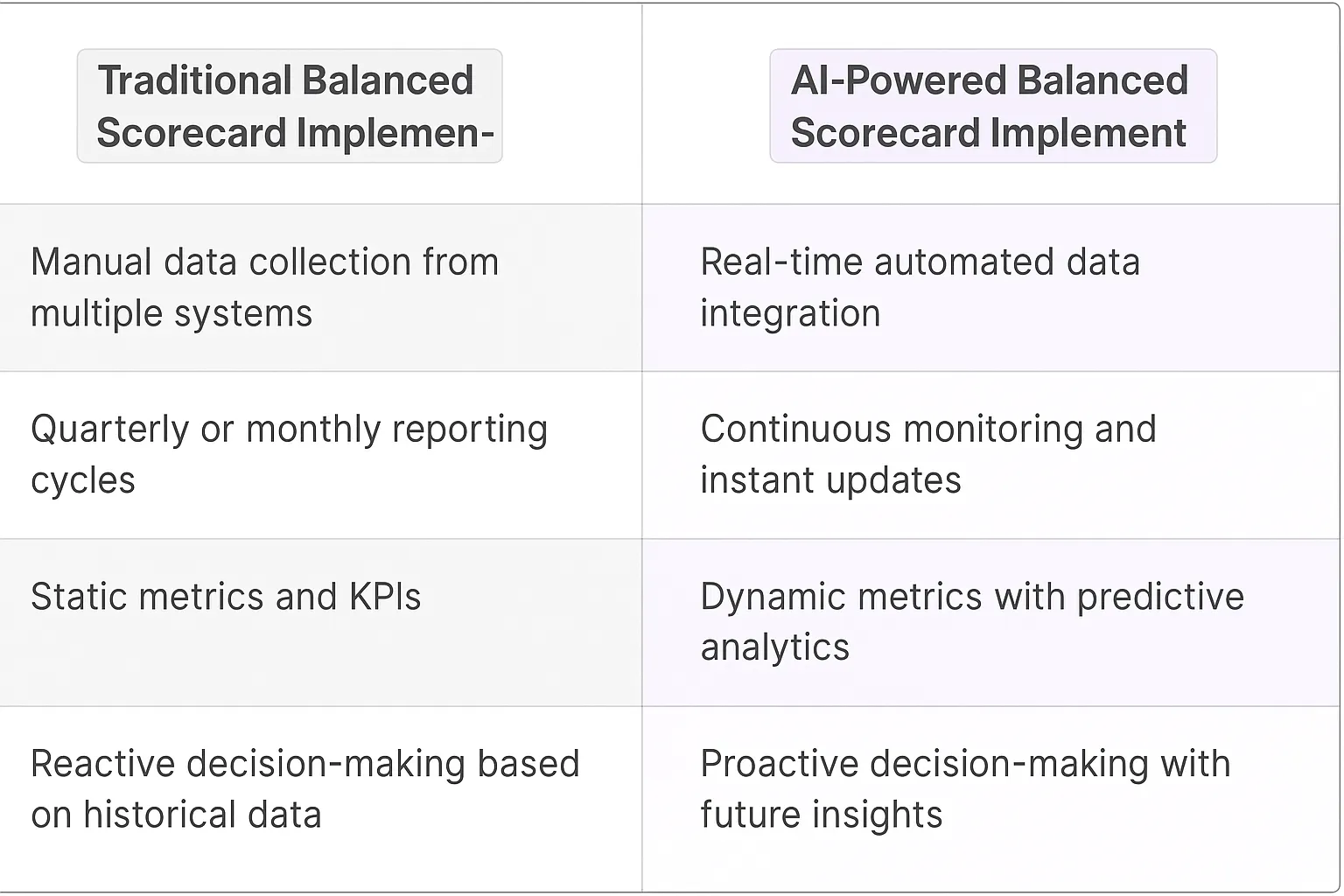 | Traditional Balanced Scorecard Implemen- | AI-Powered Balanced Scorecard Implement |
|---|---|
| Manual data collection from multiple systems | Real-time automated data integration |
| Quarterly or monthly reporting cycles | Continuous monitoring and instant updates |
| Static metrics and KPIs | Dynamic metrics with predictive analytics |
| Reactive decision-making based on historical data | Proactive decision-making with future insights |